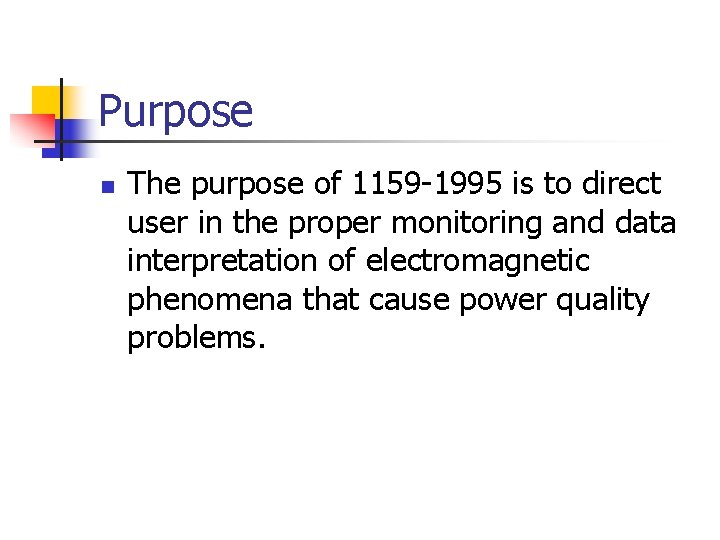 Purpose

The purpose of 1159-1995 is to direct user in the proper monitoring and data interpretation of electromagnetic phenomena that cause power quality problems.